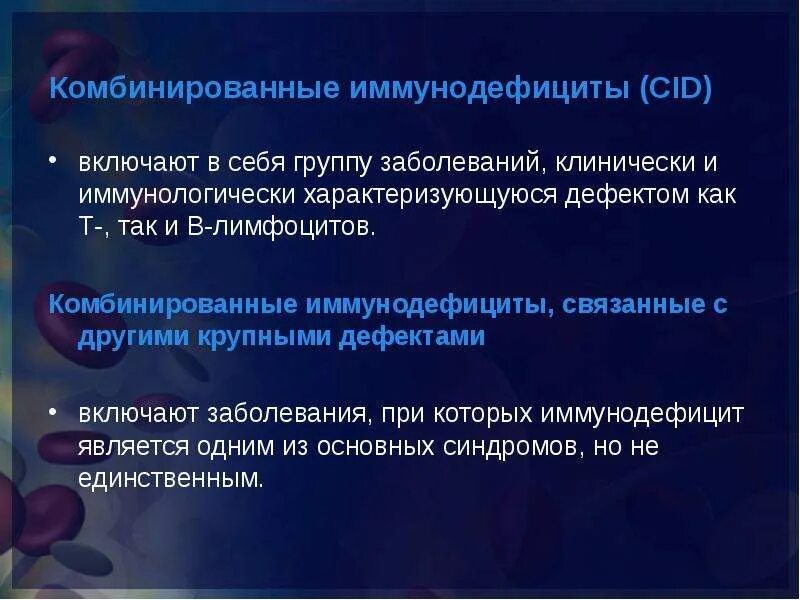 Комбинированные иммунодефициты (CID)

• включают в себя группу заболеваний, клинически и иммунологически характеризующуюся дефектом как Т-, так и В-лимфоцитов.

Комбинированные иммунодефициты, связанные с другими крупными дефектами

• включают заболевания, при которых иммунодефицит является одним из основных синдромов, но не единственным.